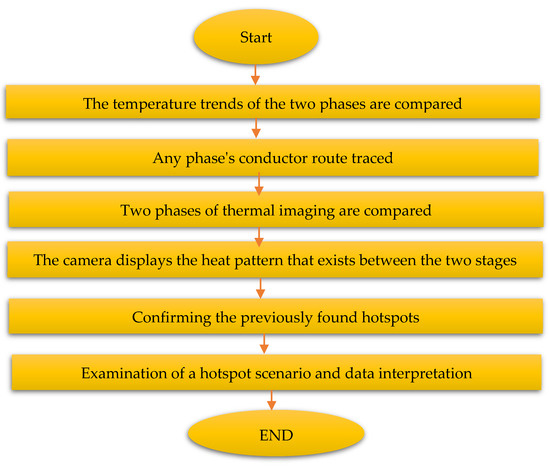 Start

The temperature trends of the two phases are compared

Any phase's conductor route traced

Two phases of thermal imaging are compared

The camera displays the heat pattern that exists between the two stages

Confirming the previously found hotspots

Examination of a hotspot scenario and data interpretation

END